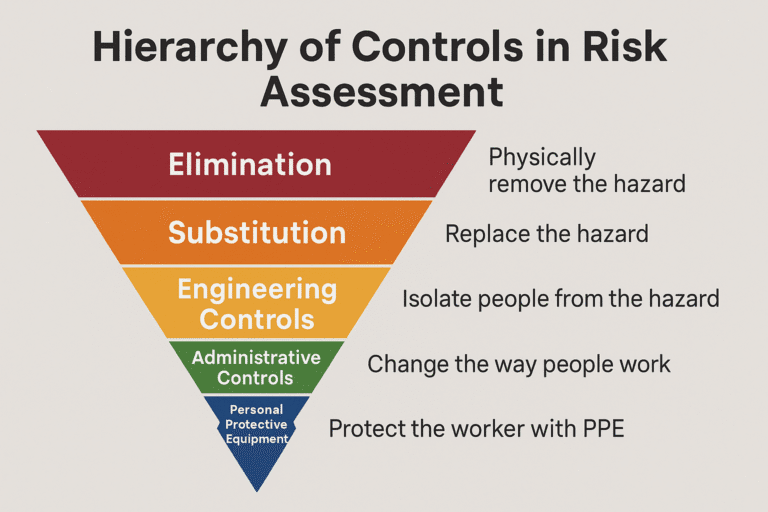 Hierarchy of Controls in Risk Assessment

Elimination

Physically remove the hazard

Substitution

Replace the hazard

Engineering Controls

Isolate people from the hazard

Administrative Controls

Change the way people work

Personal Protective Equipment

Protect the worker with PPE